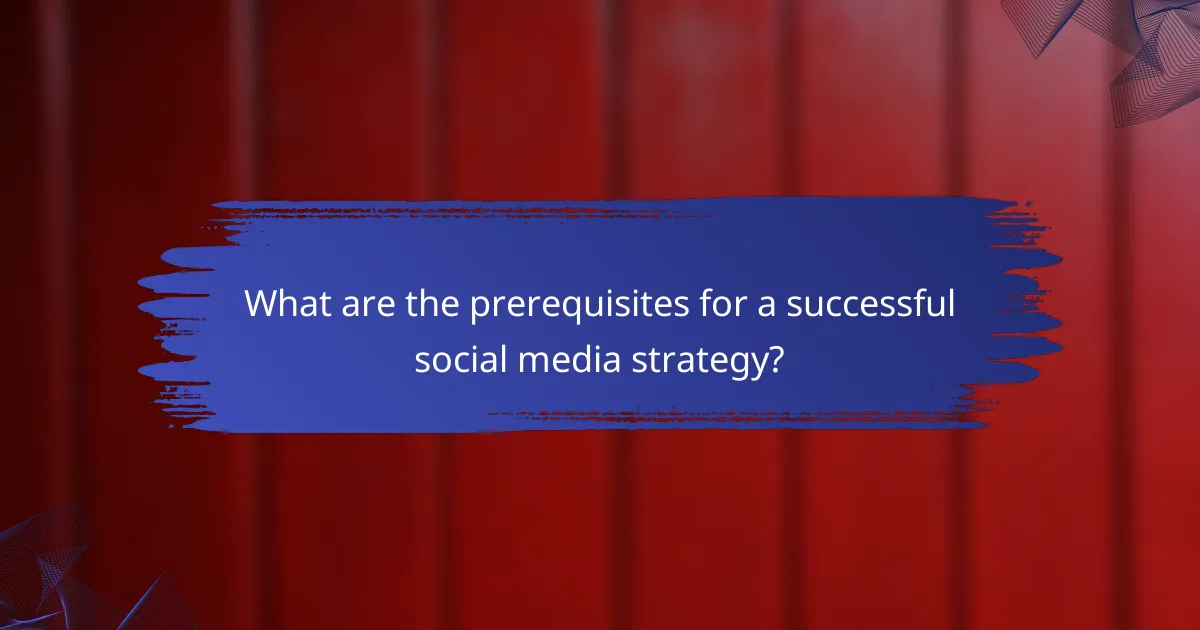 What are the prerequisites for a successful social media strategy?